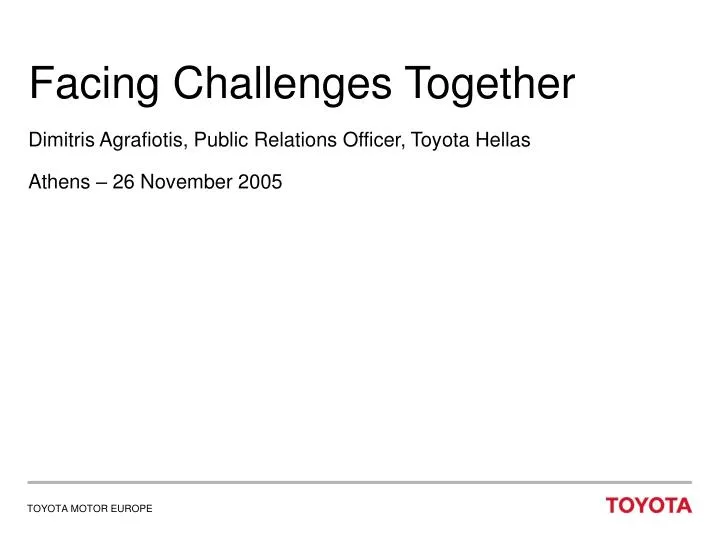 Facing Challenges Together

Dimitris Agrafiotis, Public Relations Officer, Toyota Hellas

Athens – 26 November 2005

TOYOTA MOTOR EUROPE

TOYOTA